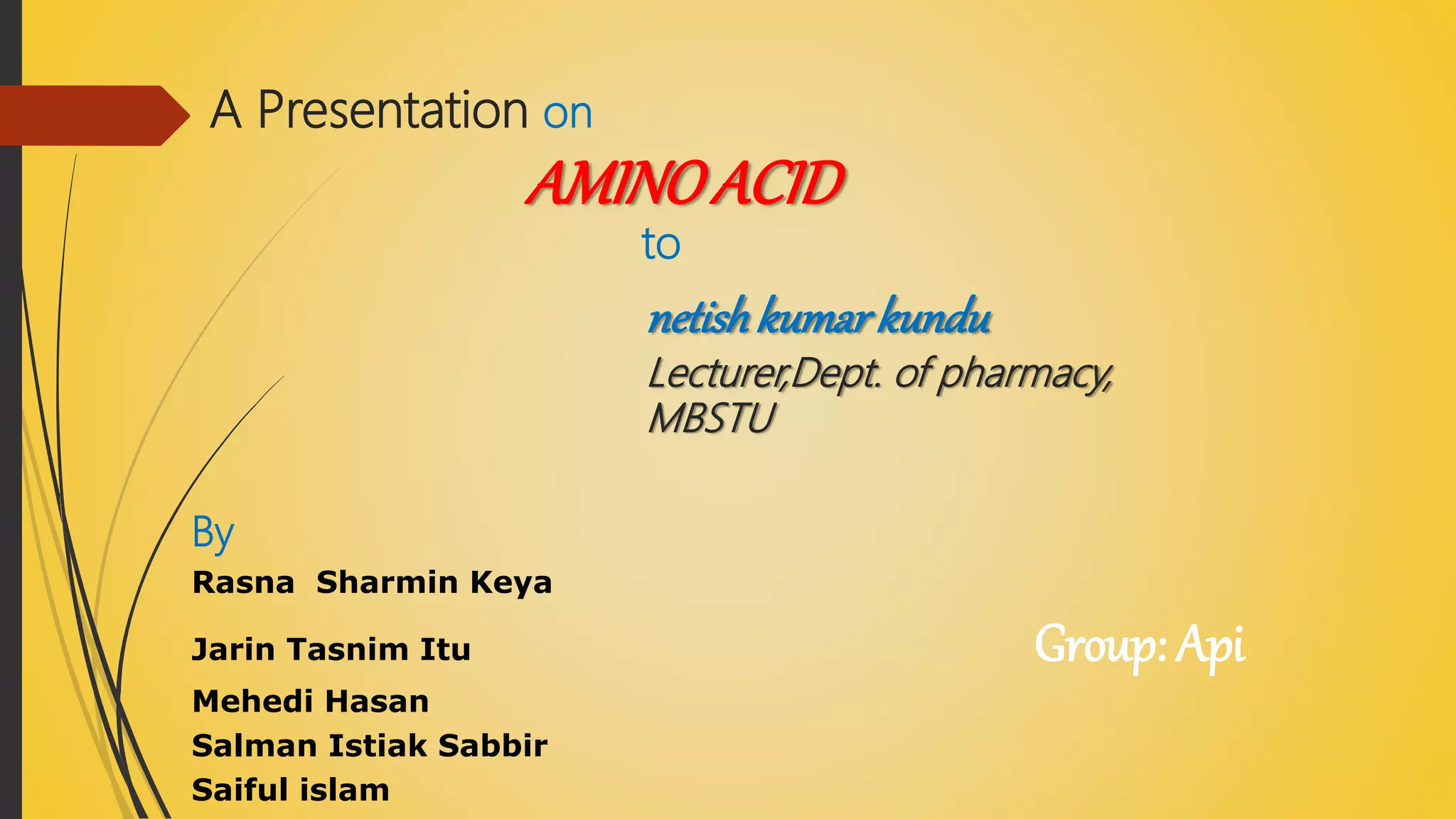 A Presentation on

AMINO ACID

to

netish kumar kundu

Lecturer,Dept. of pharmacy, MBSTU

By

Rasna Sharmin Keya

Jarin Tasnim Itu

Mehedi Hasan

Salman Istiak Sabbir

Saiful islam

Group: Api